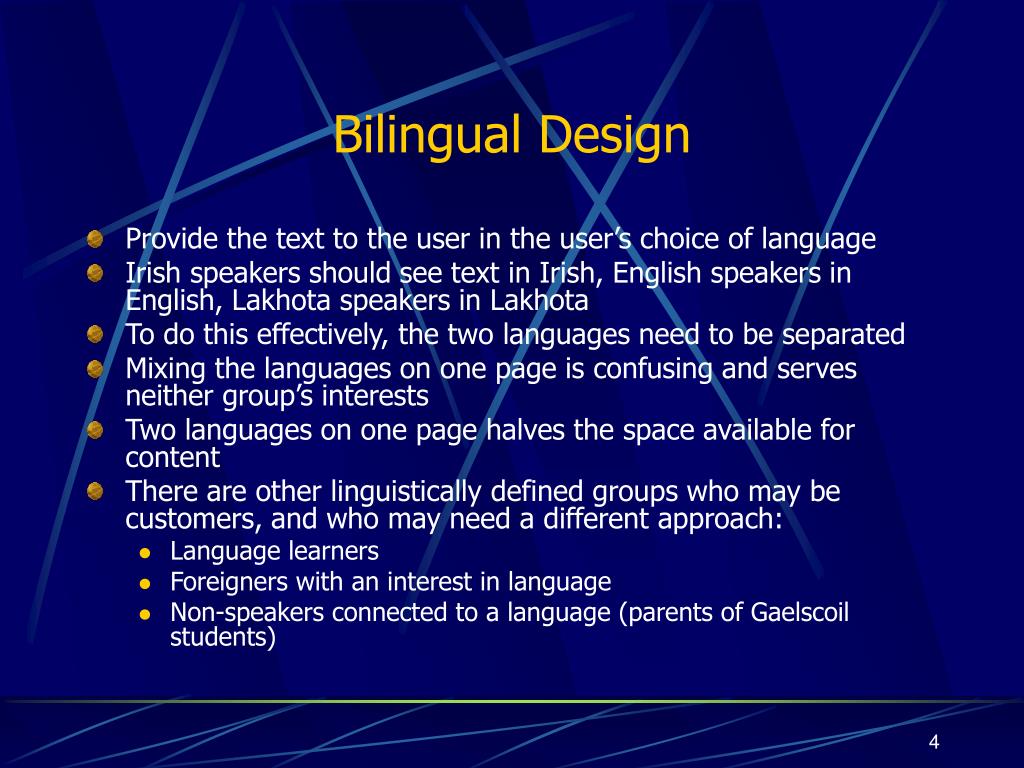 Bilingual Design

Provide the text to the user in the user's choice of language

Irish speakers should see text in Irish, English speakers in English, Lakhota speakers in Lakhota

To do this effectively, the two languages need to be separated

Mixing the languages on one page is confusing and serves neither group's interests

Two languages on one page halves the space available for content

There are other linguistically defined groups who may be customers, and who may need a different approach:

Language learners

Foreigners with an interest in language

Non-speakers connected to a language (parents of Gaelscoil students)

4